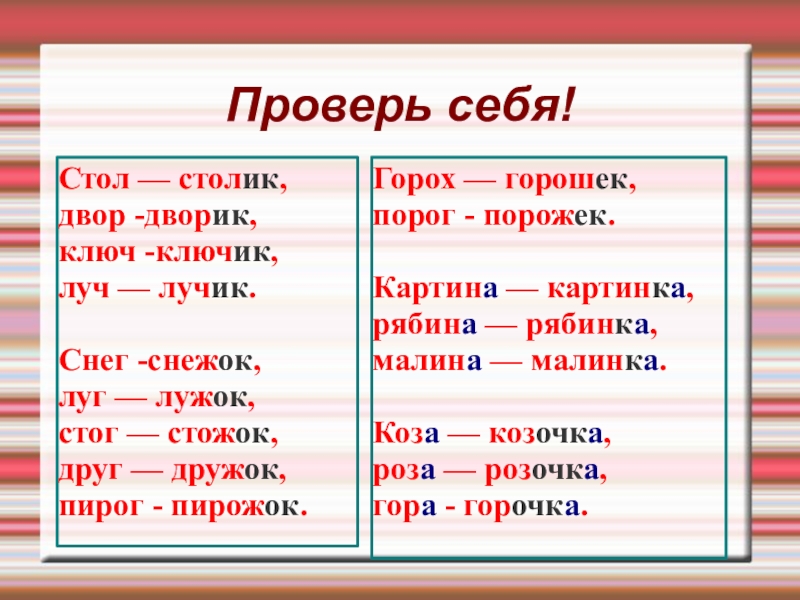 Проверь себя!

Стол — столик,
двор -дворик,
ключ -ключик,
луч — лучик.

Снег -снежок,
луг — лужок,
стог — стожок,
друг — дружок,
пирог - пирожок.

Горох — горошек,
порог - порожек.

Картина — картинка,
рябина — рябинка,
малина — малинка.

Коза — козочка,
роза — розочка,
гора - горочка.